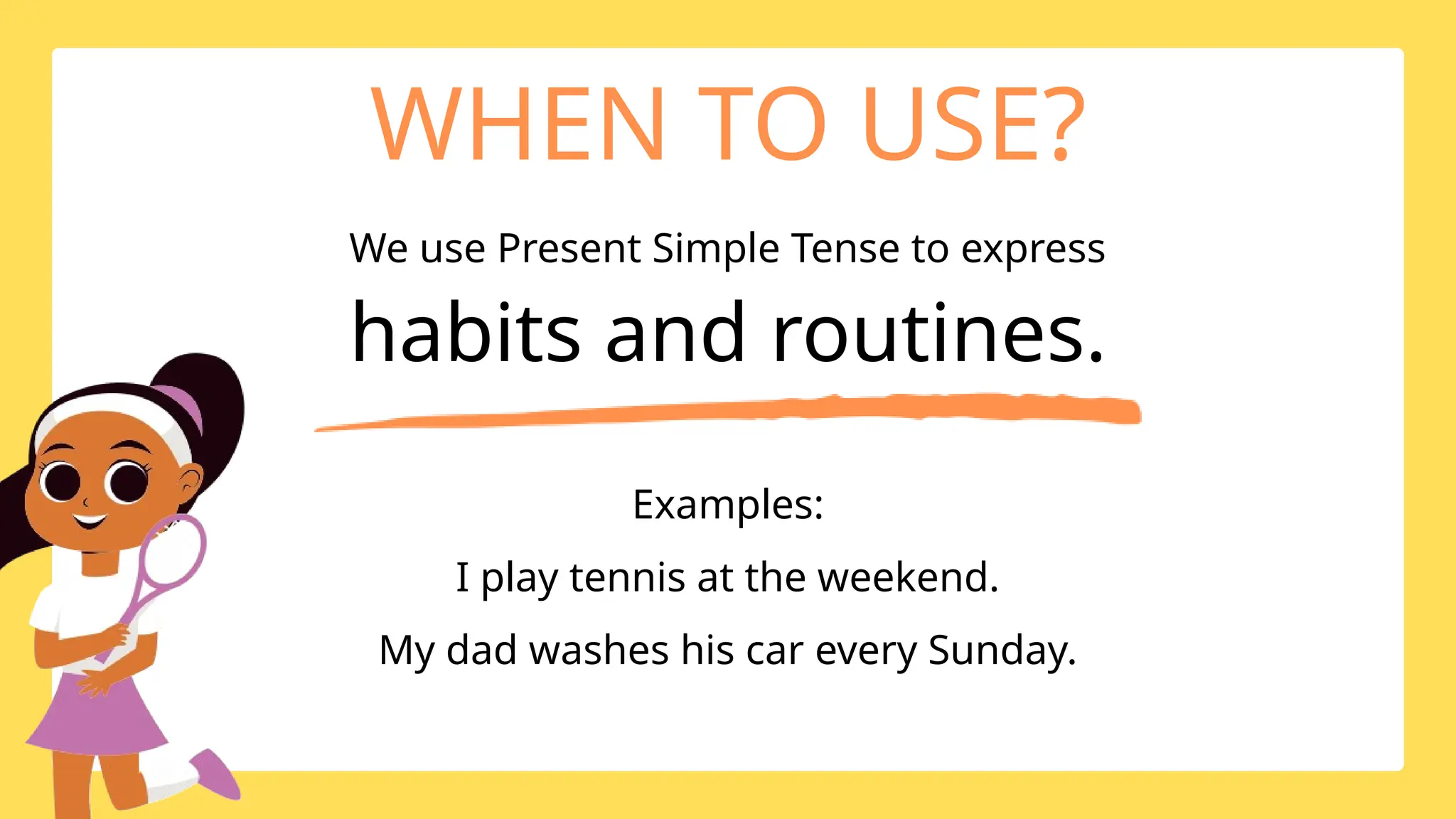 WHEN TO USE?

We use Present Simple Tense to express

habits and routines.

Examples:

I play tennis at the weekend.

My dad washes his car every Sunday.